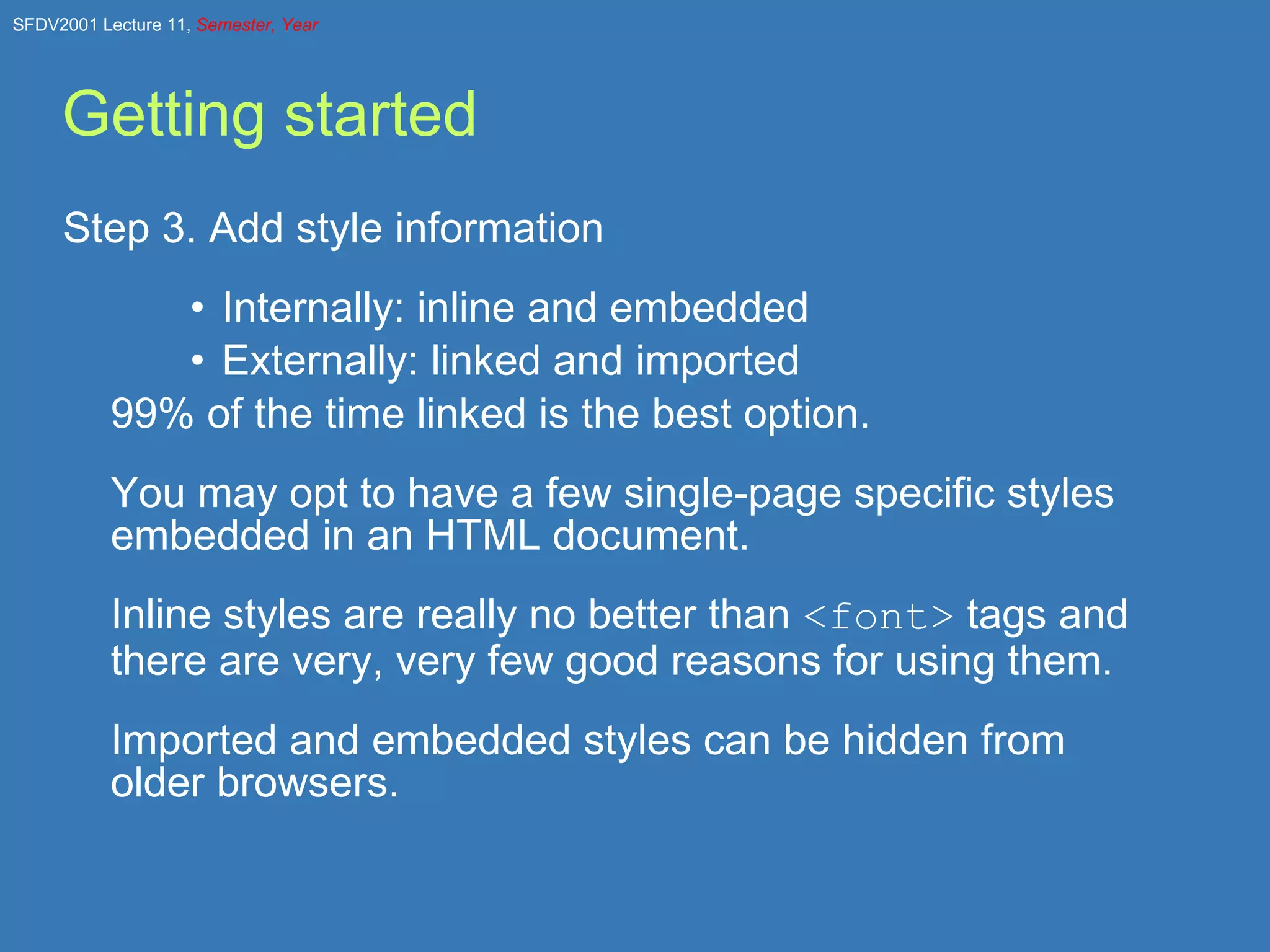 SFDV2001 Lecture 11, Semester, Year

Getting started

Step 3. Add style information

• Internally: inline and embedded
• Externally: linked and imported

99% of the time linked is the best option.

You may opt to have a few single-page specific styles embedded in an HTML document.

Inline styles are really no better than <font> tags and there are very, very few good reasons for using them.

Imported and embedded styles can be hidden from older browsers.